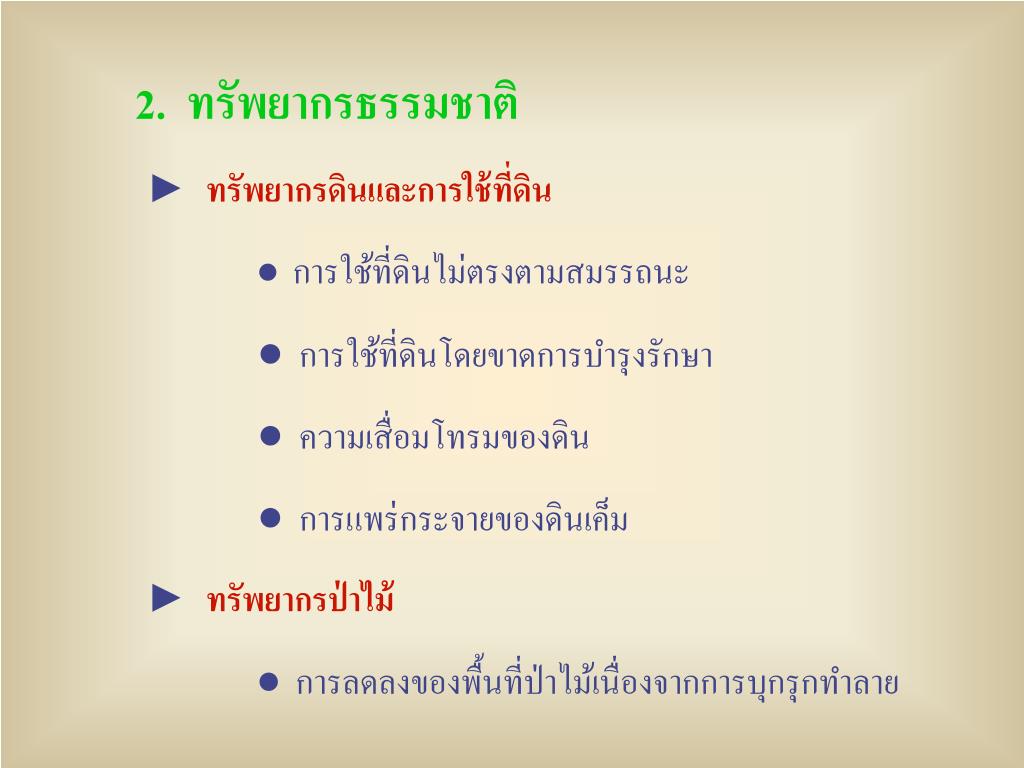 2. ทรัพยากรธรรมชาติ

► ทรัพยากรดินและการใช้ที่ดิน

● การใช้ที่ดินไม่ตรงตามสมรรถนะ

● การใช้ที่ดินโดยขาดการบำรุงรักษา

● ความเสื่อมโทรมของดิน

● การแพร่กระจายของดินเค็ม

► ทรัพยากรป่าไม้

● การลดลงของพื้นที่ป่าไม้เนื่องจากการบุกรุกทำลาย